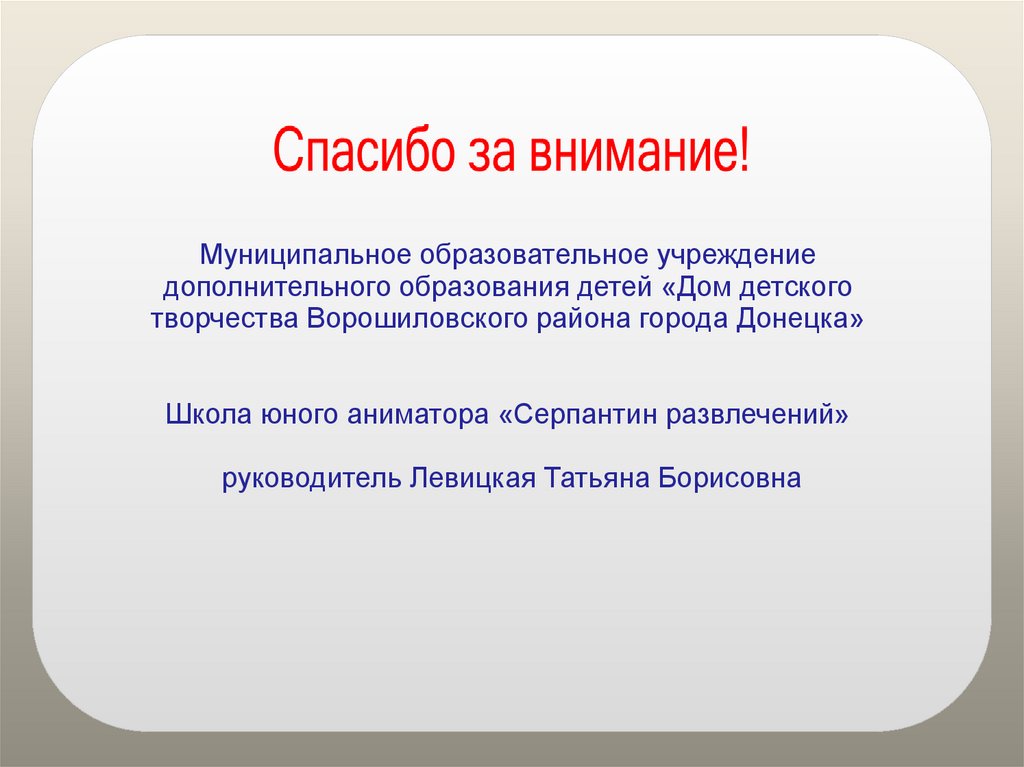 Спасибо за внимание!

Муниципальное образовательное учреждение дополнительного образования детей «Дом детского творчества Ворошиловского района города Донецка»

Школа юного аниматора «Серпантин развлечений»

руководитель Левицкая Татьяна Борисовна